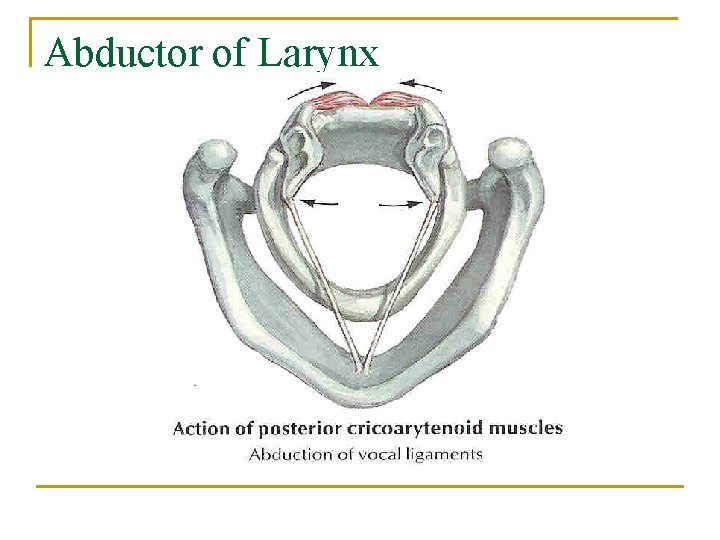 Abductor of Larynx

Action of posterior cricoarytenoid muscles
Abduction of vocal ligaments